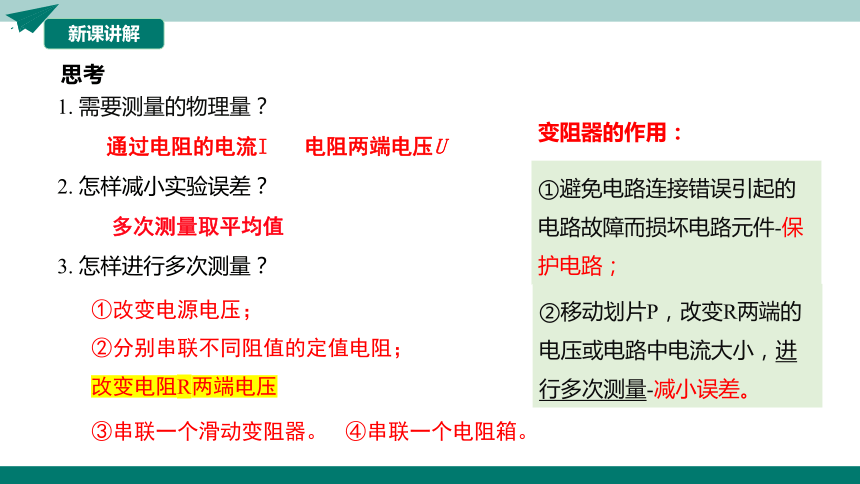 新课讲解

思考

1. 需要测量的物理量？

通过电阻的电流I　　电阻两端电压$U$

2. 怎样减小实验误差？

多次测量取平均值

3. 怎样进行多次测量？

①改变电源电压；

②分别串联不同阻值的定值电阻；

改变电阻R两端电压

③串联一个滑动变阻器。　④串联一个电阻箱。

变阻器的作用：

①避免电路连接错误引起的电路故障而损坏电路元件-保护电路；

②移动划片P，改变R两端的电压或电路中电流大小，进行多次测量-减小误差。